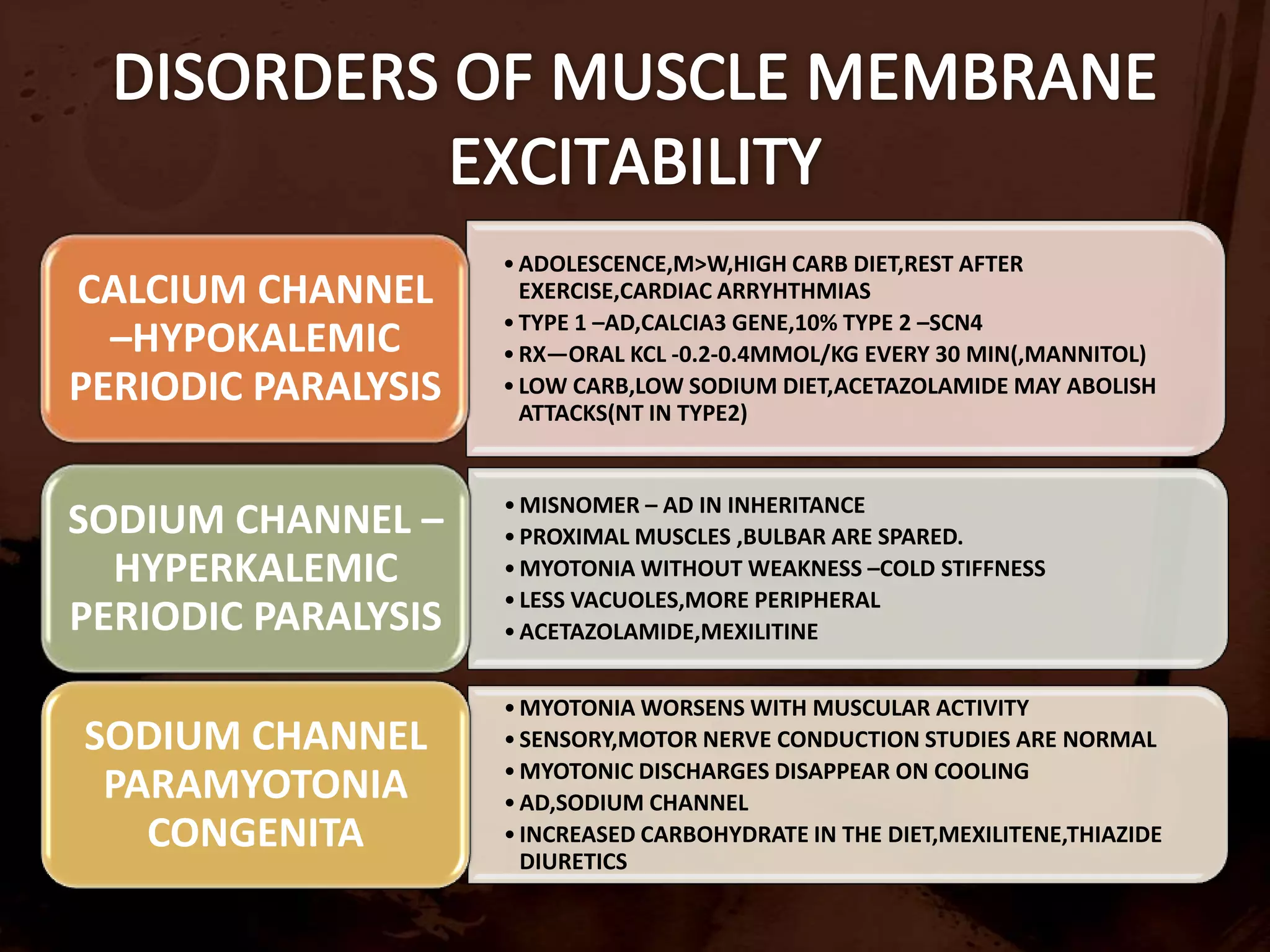 DISORDERS OF MUSCLE MEMBRANE EXCITABILITY

CALCIUM CHANNEL –HYPOKALEMIC PERIODIC PARALYSIS

• ADOLESCENCE,M>W,HIGH CARB DIET,REST AFTER EXERCISE,CARDIAC ARRYHTHMIAS
• TYPE 1 –AD,CALCIA3 GENE,10% TYPE 2 –SCN4
• RX—ORAL KCL -0.2-0.4MMOL/KG EVERY 30 MIN(,MANNITOL)
• LOW CARB,LOW SODIUM DIET,ACETAZOLAMIDE MAY ABOLISH ATTACKS(NT IN TYPE2)

SODIUM CHANNEL – HYPERKALEMIC PERIODIC PARALYSIS

• MISNOMER – AD IN INHERITANCE
• PROXIMAL MUSCLES ,BULBAR ARE SPARED.
• MYOTONIA WITHOUT WEAKNESS –COLD STIFFNESS
• LESS VACUOLES,MORE PERIPHERAL
• ACETAZOLAMIDE,MEXILITINE

SODIUM CHANNEL PARAMYOTONIA CONGENITA

• MYOTONIA WORSENS WITH MUSCULAR ACTIVITY
• SENSORY,MOTOR NERVE CONDUCTION STUDIES ARE NORMAL
• MYOTONIC DISCHARGES DISAPPEAR ON COOLING
• AD,SODIUM CHANNEL
• INCREASED CARBOHYDRATE IN THE DIET,MEXILITENE,THIAZIDE DIURETICS